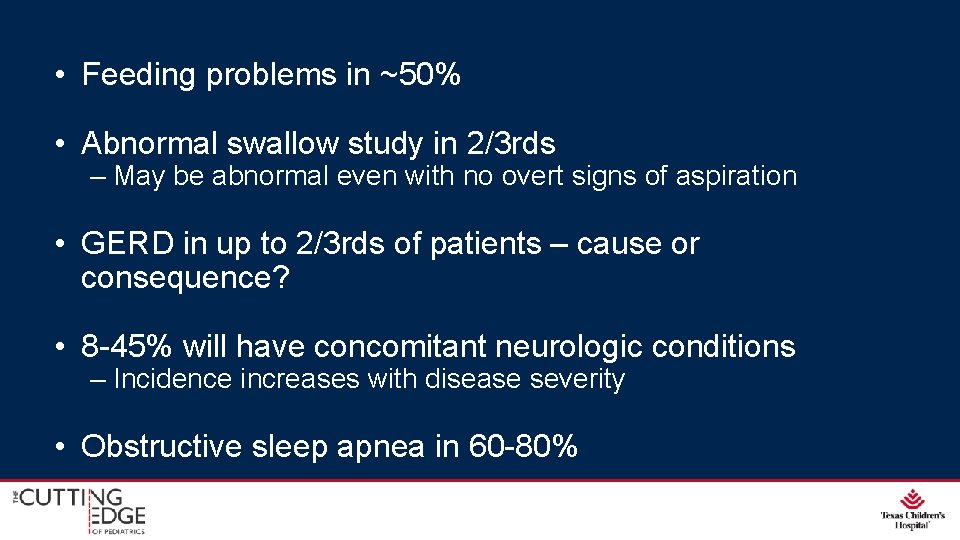 • Feeding problems in ~50%

• Abnormal swallow study in 2/3rds
– May be abnormal even with no overt signs of aspiration

• GERD in up to 2/3rds of patients – cause or consequence?

• 8-45% will have concomitant neurologic conditions
– Incidence increases with disease severity

• Obstructive sleep apnea in 60-80%

THE CUTTING EDGE OF PEDIATRICS

Texas Children's Hospital